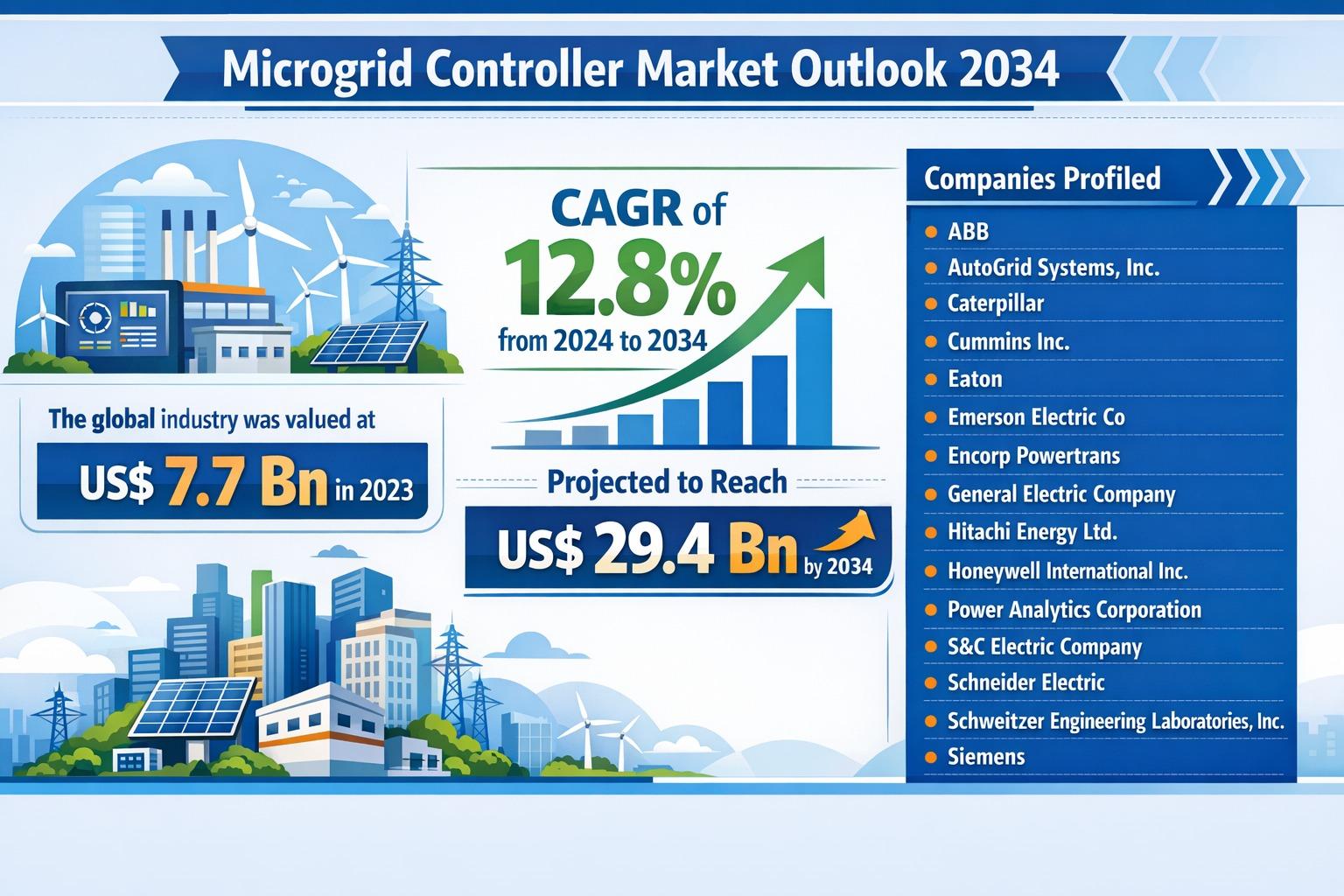 Microgrid Controller Market Outlook 2034

The global industry was valued at

US$ 7.7 Bn in 2023

CAGR of
12.8%
from 2024 to 2034

Projected to Reach

US$ 29.4 Bn by 2034

Companies Profiled

- ABB
- AutoGrid Systems, Inc.
- Caterpillar
- Cummins Inc.
- Eaton
- Emerson Electric Co
- Encorp Powertrans
- General Electric Company
- Hitachi Energy Ltd.
- Honeywell International Inc.
- Power Analytics Corporation
- S&C Electric Company
- Schneider Electric
- Schweitzer Engineering Laboratories, Inc.
- Siemens